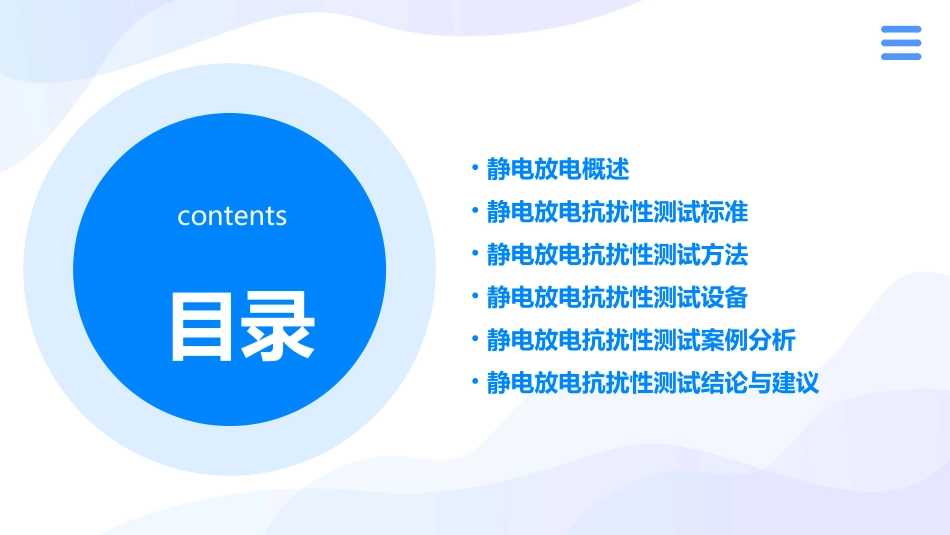 contents

目录

• 静电放电概述
• 静电放电抗扰性测试标准
• 静电放电抗扰性测试方法
• 静电放电抗扰性测试设备
• 静电放电抗扰性测试案例分析
• 静电放电抗扰性测试结论与建议